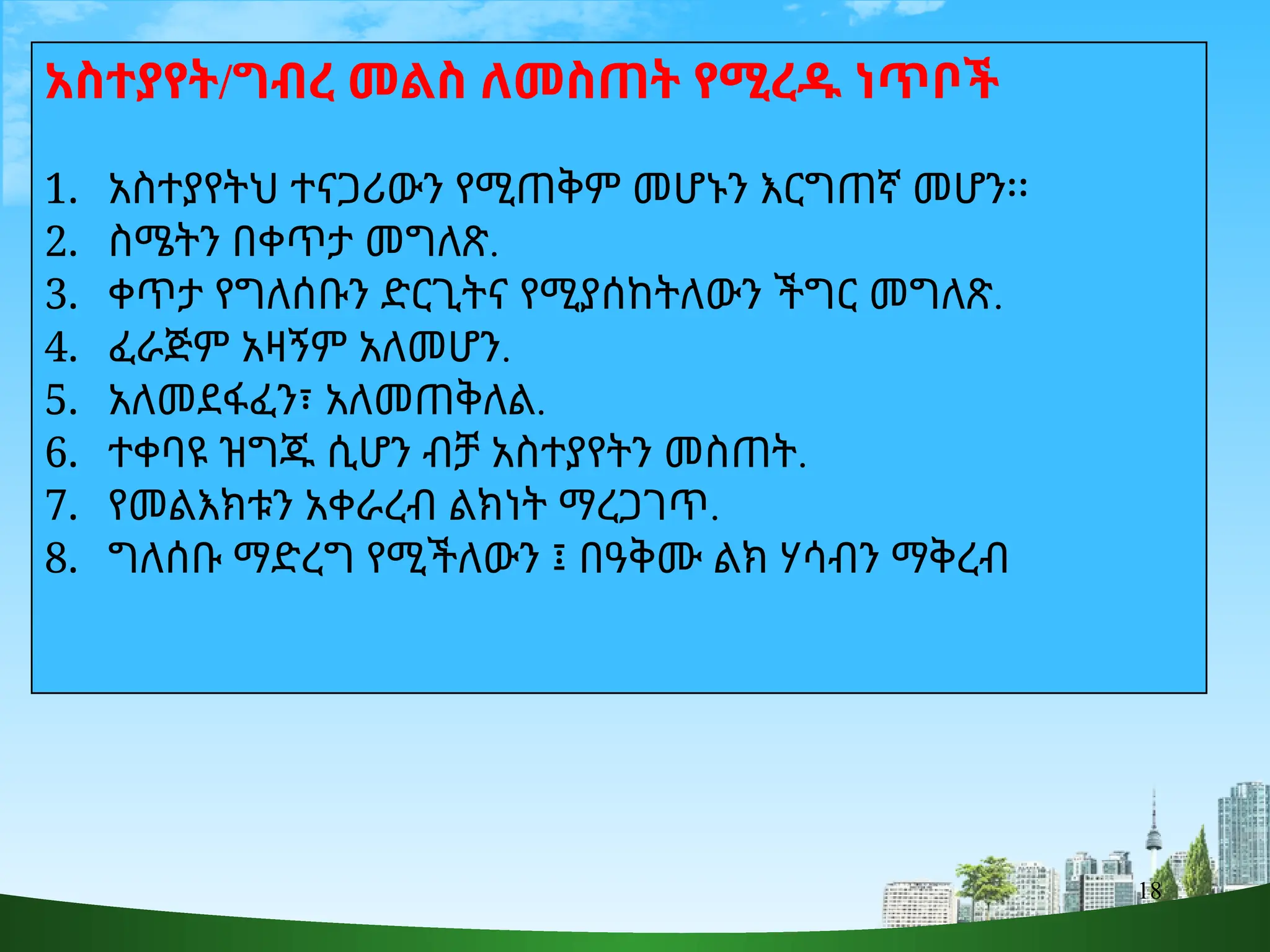 አስተያየት/ግብረ መልስ ለመስጠት የሚረዱ ነጥቦች

1. አስተያየትህ ተናጋሪውን የሚጠቅም መሆኑን እርግጠኛ መሆን።
2. ስሜትን በቀጥታ መግለጽ.
3. ቀጥታ የግለሰቡን ድርጊትና የሚያስከትለውን ችግር መግለጽ.
4. ፈራጅም አዛኝም አለመሆን.
5. አለመደፋፈን፣ አለመጠቅለል.
6. ተቀባዩ ዝግጁ ሲሆን ብቻ አስተያየትን መስጠት.
7. የመልእክቱን አቀራረብ ልክነት ማረጋገጥ.
8. ግለሰቡ ማድረግ የሚችለውን ፤ በዓቅሙ ልክ ሃሳብን ማቅረብ

18